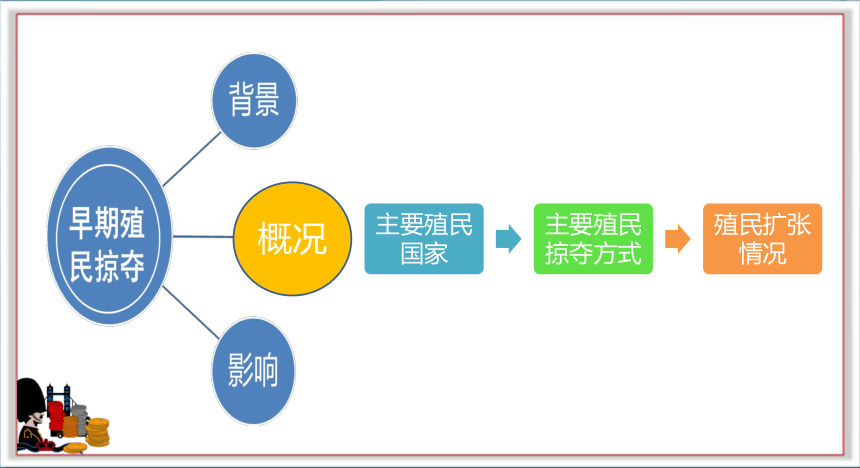 早期殖民掠夺

背景

概况

影响

主要殖民国家

主要殖民掠夺方式

殖民扩张情况